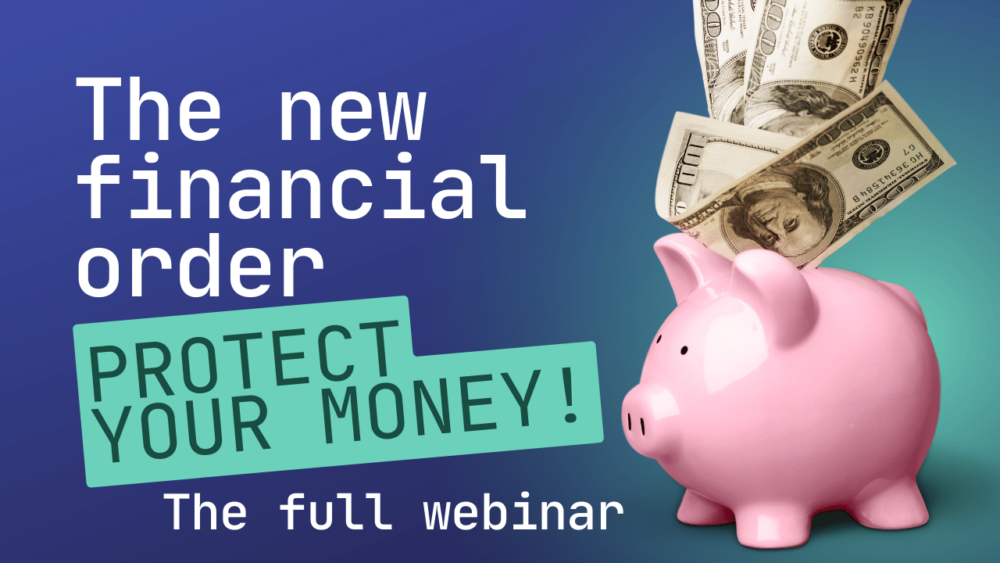 The new financial order

PROTECT YOUR MONEY!

The full webinar